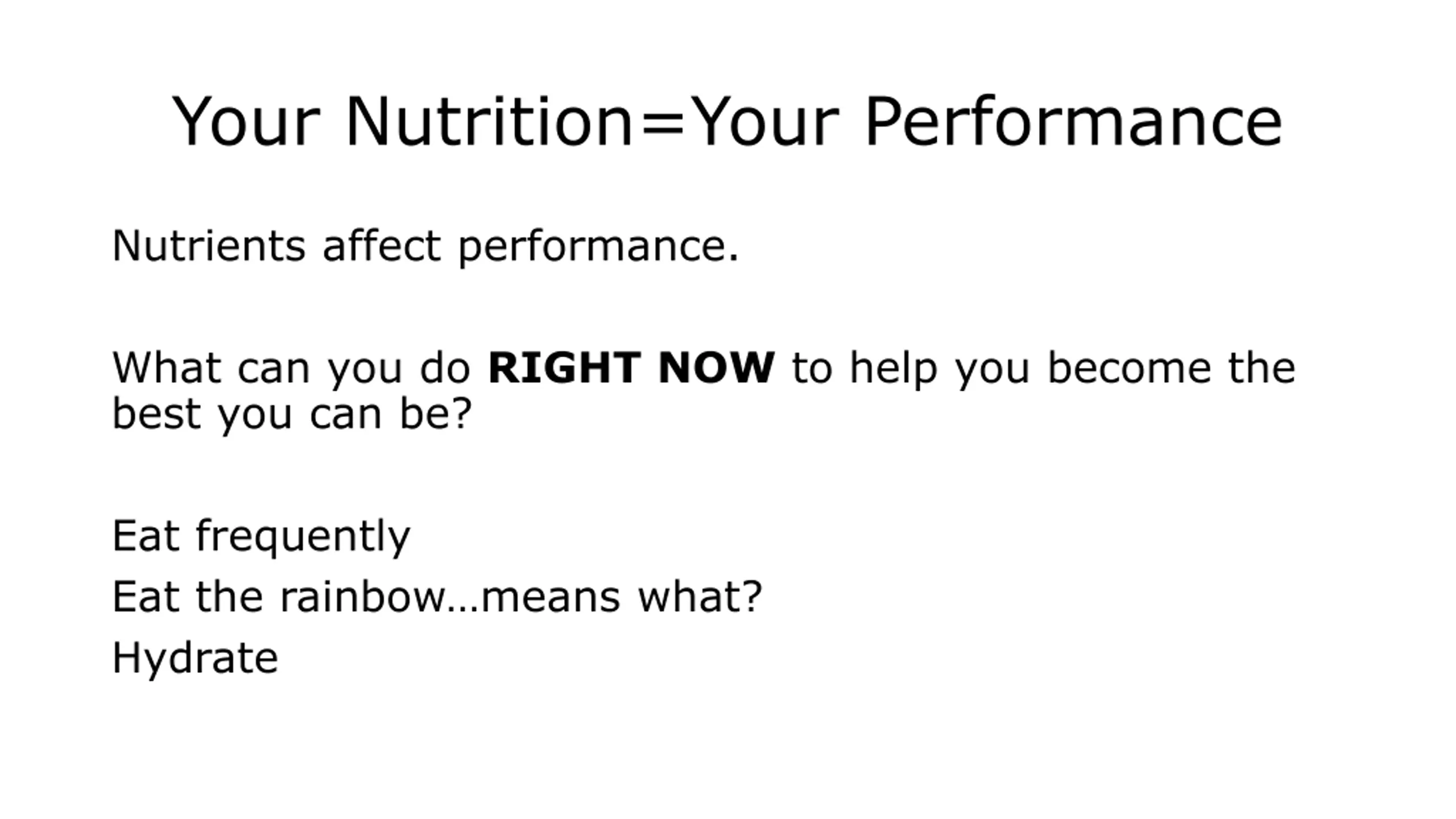 Your Nutrition=Your Performance

Nutrients affect performance.

What can you do RIGHT NOW to help you become the best you can be?

Eat frequently
Eat the rainbow…means what?
Hydrate